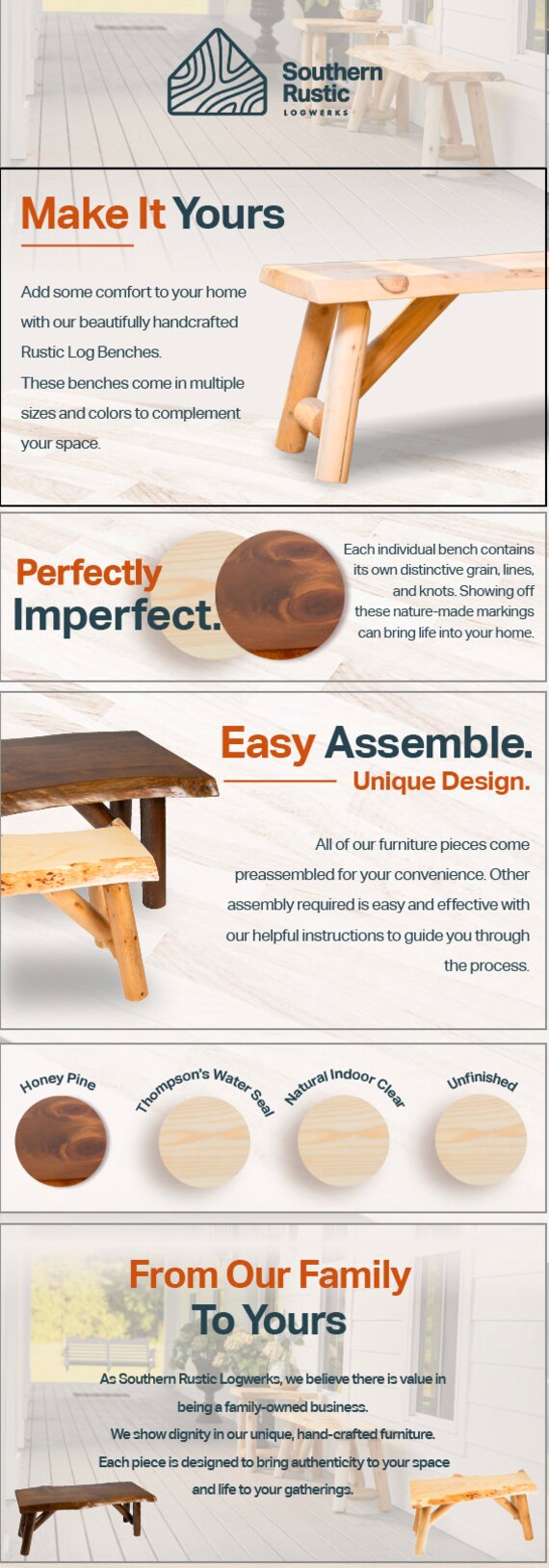 Southern Rustic LOGWERKS

Make It Yours

Add some comfort to your home with our beautifully handcrafted Rustic Log Benches. These benches come in multiple sizes and colors to complement your space.

Perfectly Imperfect.

Each individual bench contains its own distinctive grain, lines, and knots. Showing off these nature-made markings can bring life into your home.

Easy Assemble.
Unique Design.

All of our furniture pieces come preassembled for your convenience. Other assembly required is easy and effective with our helpful instructions to guide you through the process.

Honey Pine

Thompson's Water Seal

Natural Indoor Clear

Unfinished

From Our Family To Yours

As Southern Rustic Logwerks, we believe there is value in being a family-owned business.
We show dignity in our unique, hand-crafted furniture.
Each piece is designed to bring authenticity to your space and life to your gatherings.